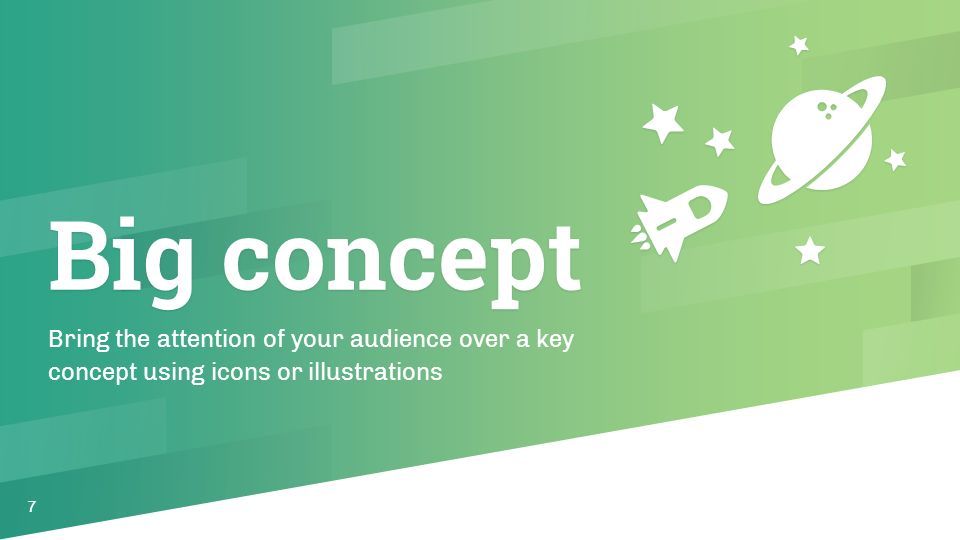 Big concept

Bring the attention of your audience over a key concept using icons or illustrations

7